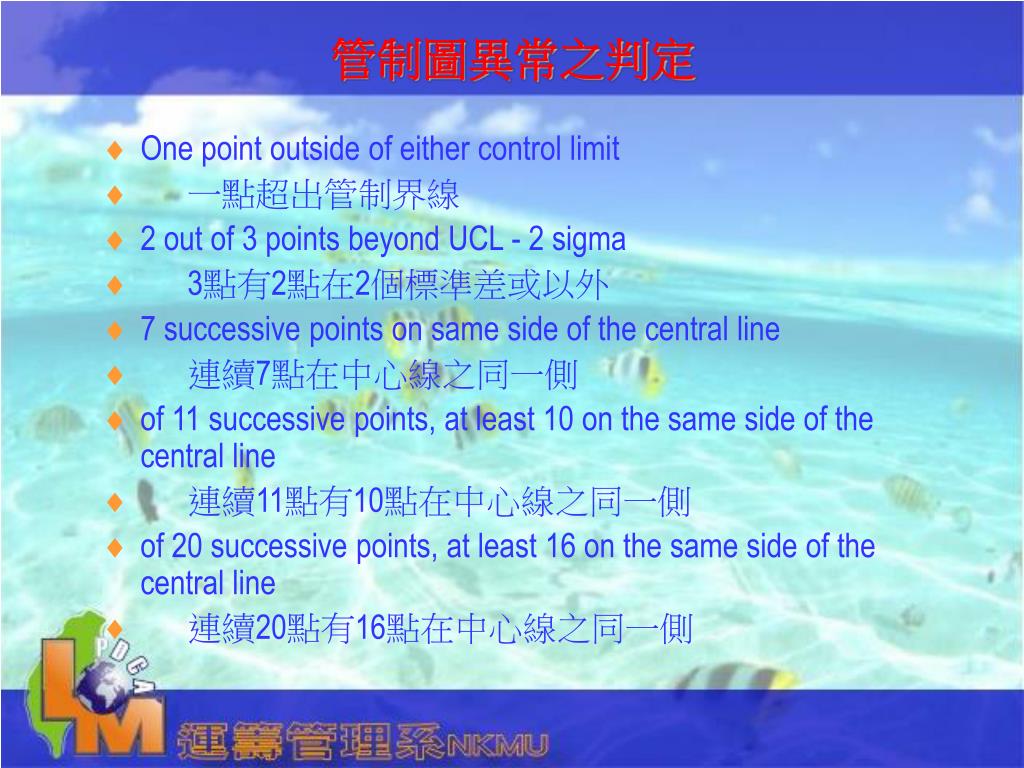 管制圖異常之判定

♦ One point outside of either control limit
♦ 一點超出管制界線
♦ 2 out of 3 points beyond UCL - 2 sigma
♦ 3點有2點在2個標準差或以外
♦ 7 successive points on same side of the central line
♦ 連續7點在中心線之同一側
♦ of 11 successive points, at least 10 on the same side of the central line
♦ 連續11點有10點在中心線之同一側
♦ of 20 successive points, at least 16 on the same side of the central line
♦ 連續20點有16點在中心線之同一側

PDCA
LM
運籌管理系NKMU